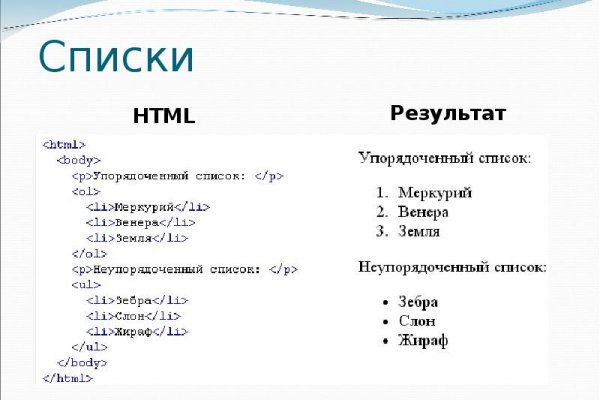 Списки

HTML

<html>
<body>
<p>Упорядоченный список: </p>
<ol>
<li>Меркурий</li>
<li>Венера</li>
<li>Земля</li>
</ol>
<p>Неупорядоченный список: </p>
<ul>
<li>Зебра</li>
<li>Слон</li>
<li>Жираф</li>
</ul>
</body>
</html>

Результат

Упорядоченный список:

1. Меркурий
2. Венера
3. Земля

Неупорядоченный список:

• Зебра
• Слон
• Жираф